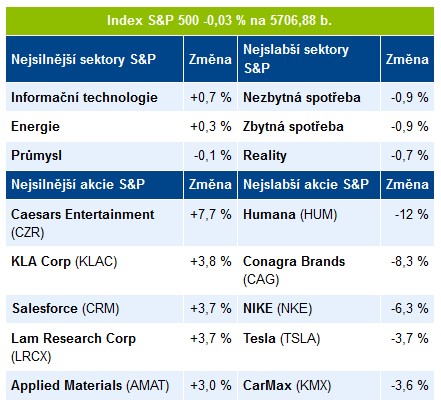 Index S&P 500 -0,03 % na 5706,88 b.

| Nejsilnější sektory S&P | Změna | Nejslabší sektory S&P | Změna |
|---|---|---|---|
| Informační technologie | +0,7 % | Nezbytná spotřeba | -0,9 % |
| Energie | +0,3 % | Zbytná spotřeba | -0,9 % |
| Průmysl | -0,1 % | Reality | -0,7 % |
| Nejsilnější akcie S&P | Změna | Nejslabší akcie S&P | Změna |
| Caesars Entertainment (CZR) | +7,7 % | Humana (HUM) | -12 % |
| KLA Corp (KLAC) | +3,8 % | Conagra Brands (CAG) | -8,3 % |
| Salesforce (CRM) | +3,7 % | NIKE (NKE) | -6,3 % |
| Lam Research Corp (LRCX) | +3,7 % | Tesla (TSLA) | -3,7 % |
| Applied Materials (AMAT) | +3,0 % | CarMax (KMX) | -3,6 % |